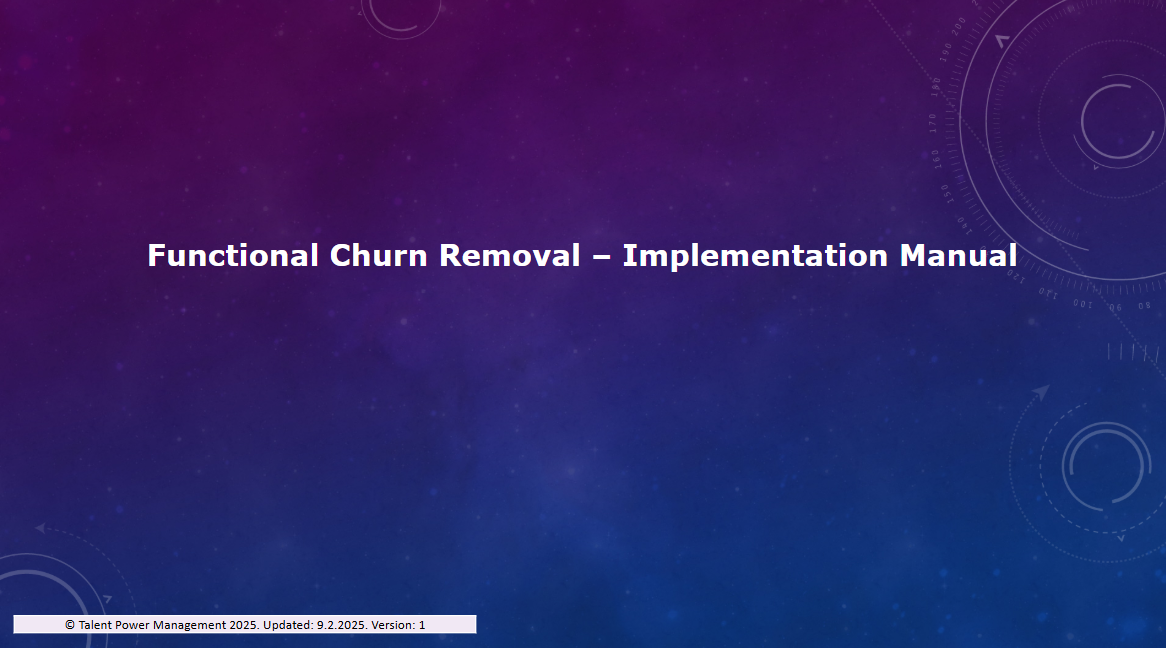 Functional Churn Removal – Implementation Manual

© Talent Power Management 2025. Updated: 9.2.2025. Version: 1